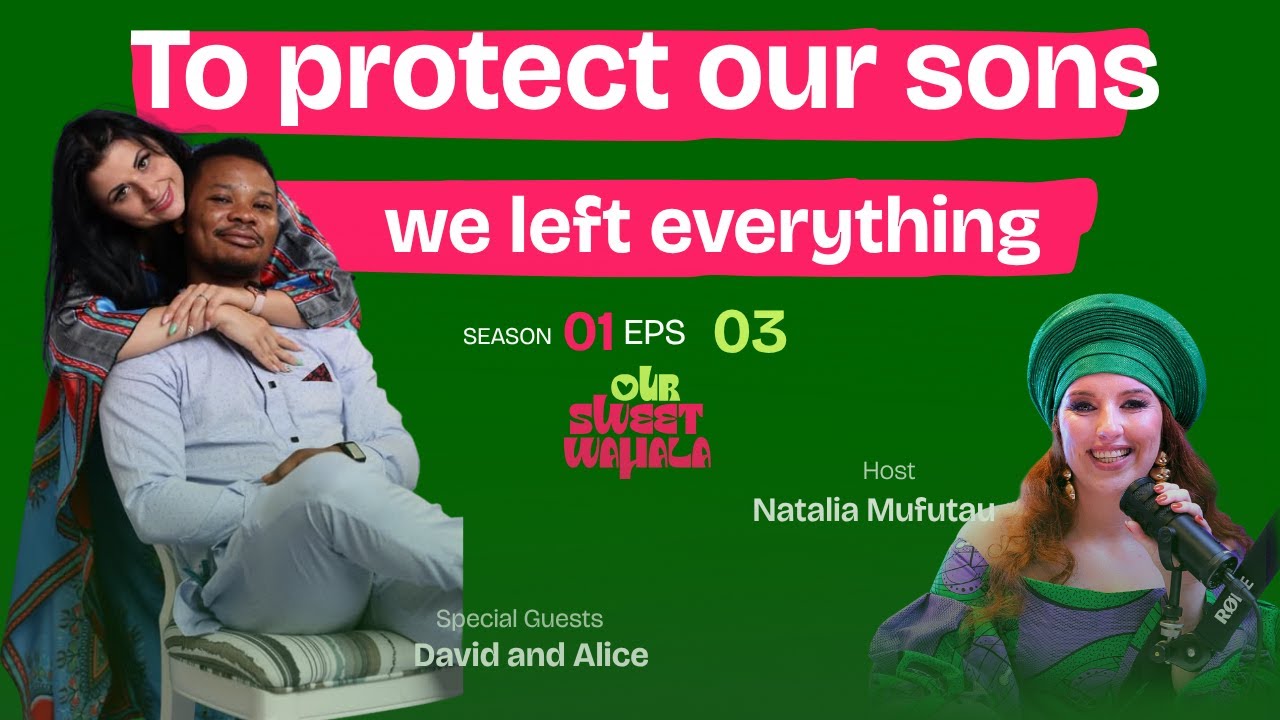 To protect our sons

we left everything

SEASON 01 EPS 03

OUR SWEET WAHALA

Host
Natalia Mufutau

Special Guests
David and Alice